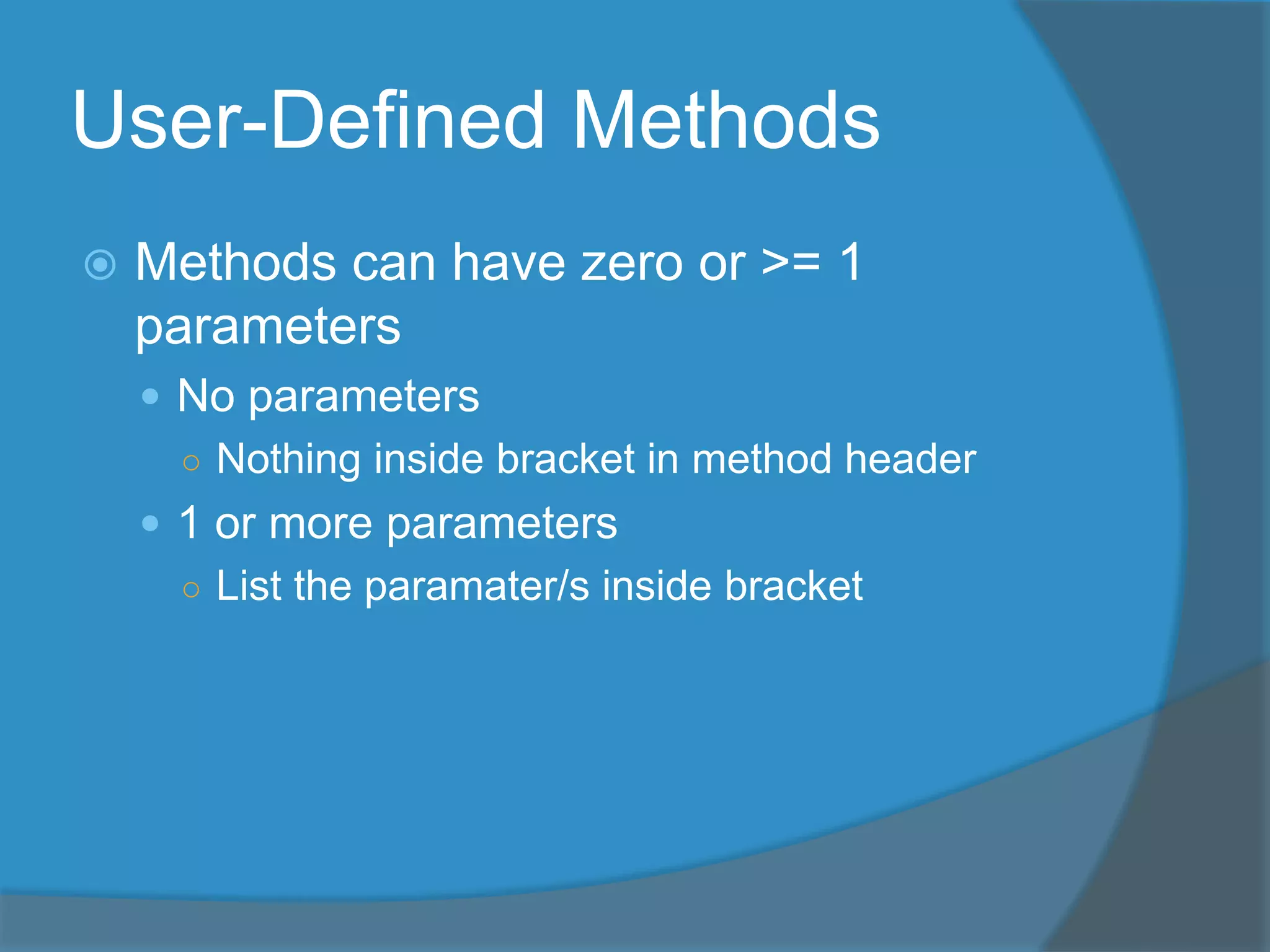 User-Defined Methods

Methods can have zero or >= 1 parameters

No parameters

Nothing inside bracket in method header

1 or more parameters

List the paramater/s inside bracket